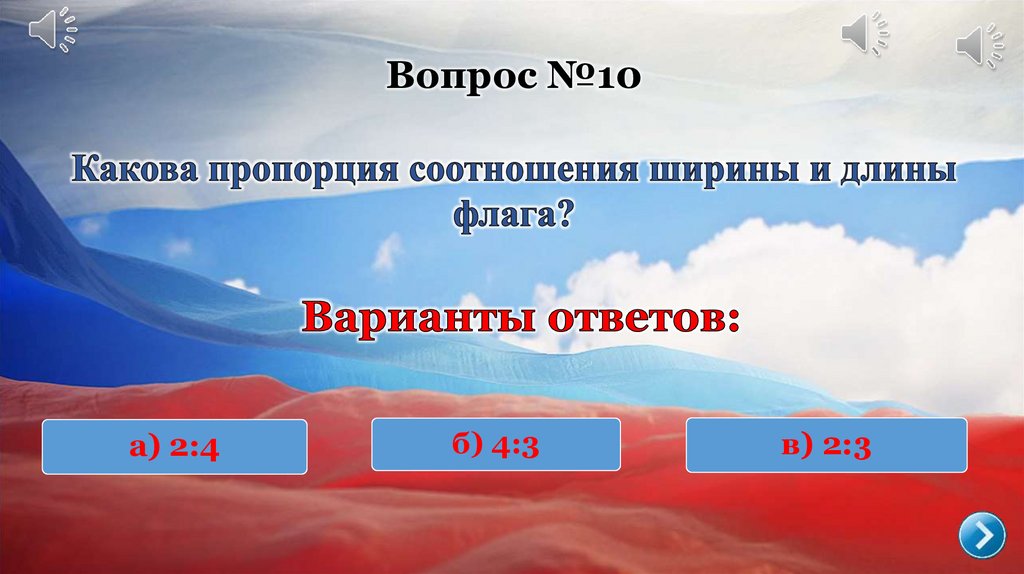 Вопрос №10

Какова пропорция соотношения ширины и длины флага?

Варианты ответов:

а) 2:4

б) 4:3

в) 2:3